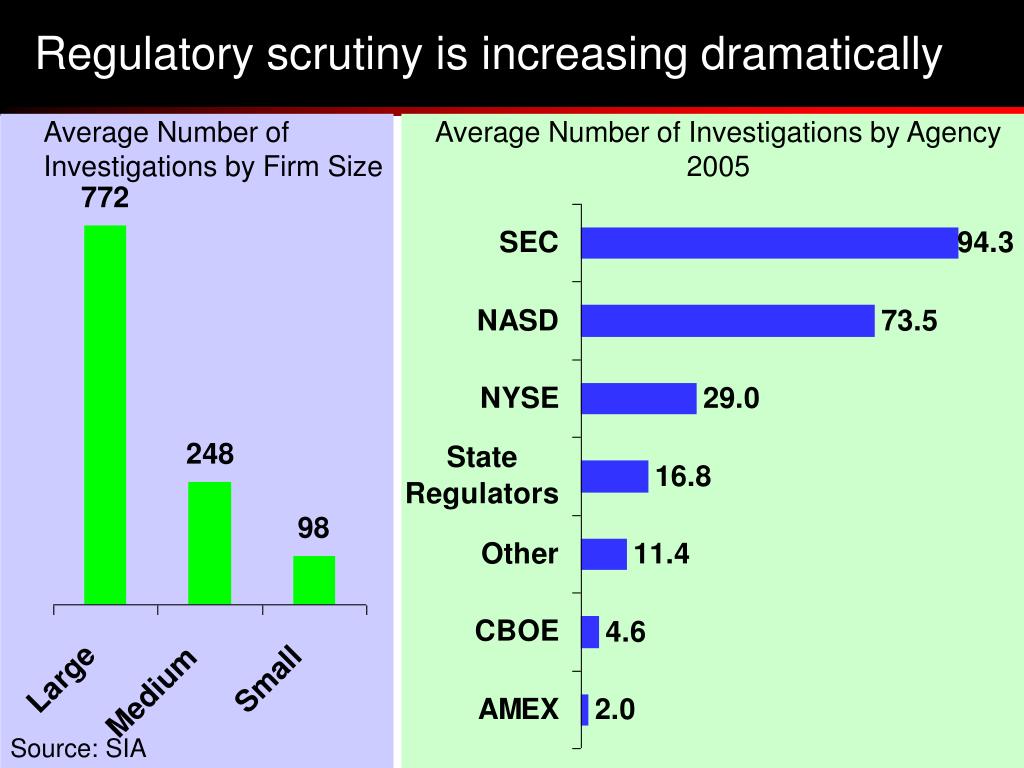 Regulatory scrutiny is increasing dramatically

Average Number of Investigations by Firm Size

772

248

98

Large

Medium

Small

Source: SIA

Average Number of Investigations by Agency 2005

SEC 94.3

NASD 73.5

NYSE 29.0

State Regulators 16.8

Other 11.4

CBOE 4.6

AMEX 2.0